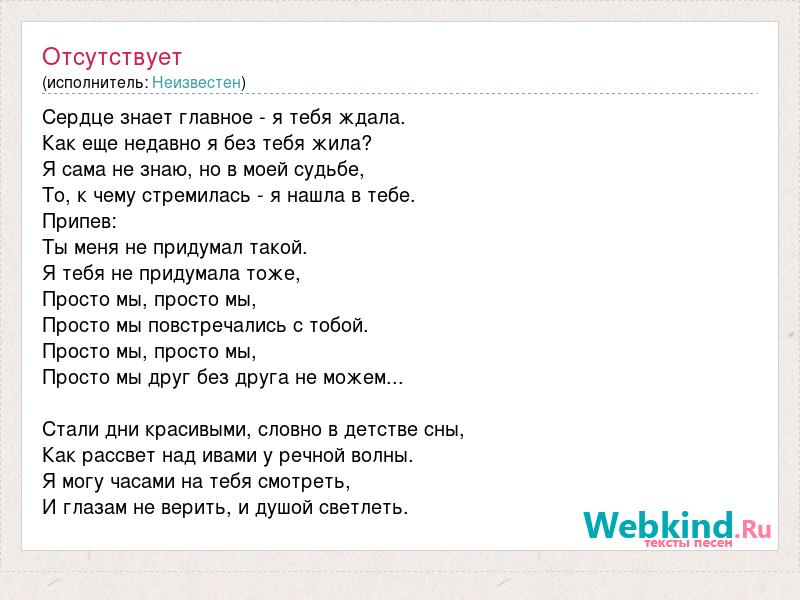 Отсутствует
(исполнитель: Неизвестен)

Сердце знает главное - я тебя ждала.
Как еще недавно я без тебя жила?
Я сама не знаю, но в моей судьбе,
То, к чему стремилась - я нашла в тебе.
Припев:
Ты меня не придумал такой.
Я тебя не придумала тоже,
Просто мы, просто мы,
Просто мы повстречались с тобой.
Просто мы, просто мы,
Просто мы друг без друга не можем...

Стали дни красивыми, словно в детстве сны,
Как рассвет над ивами у речной волны.
Я могу часами на тебя смотреть,
И глазам не верить, и душой светлеть.

Webkind.Ru
тексты песен